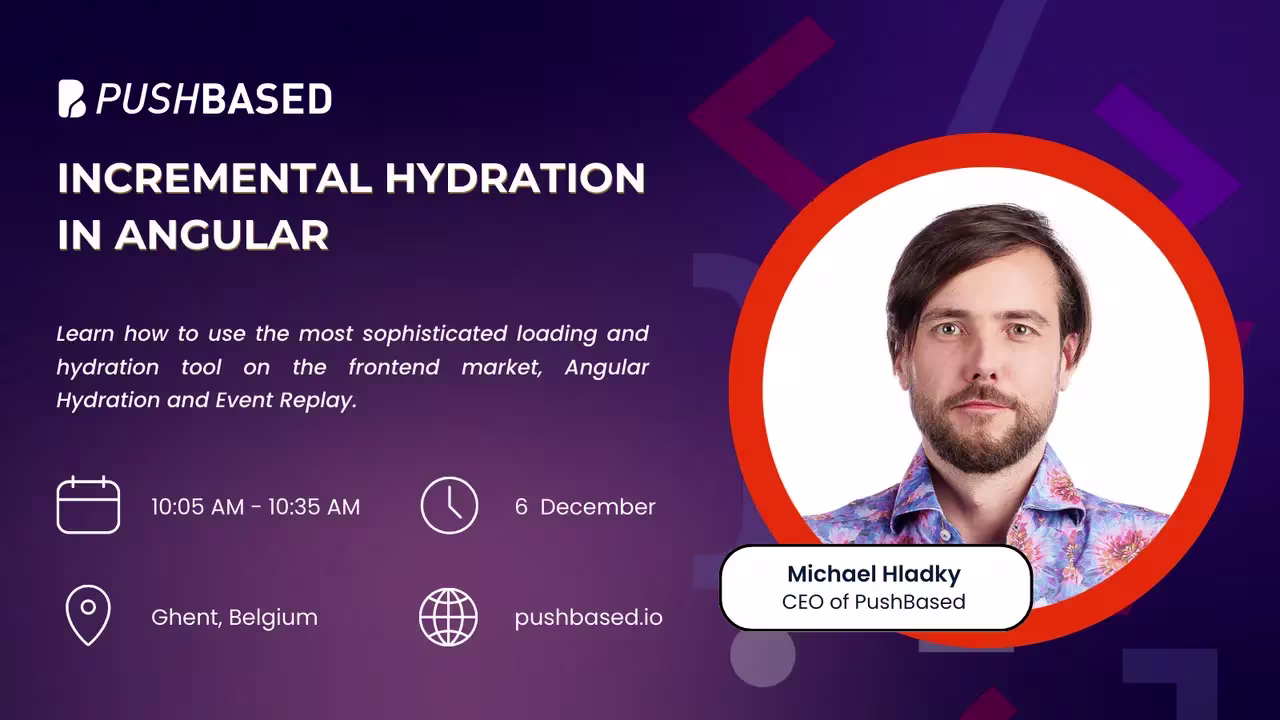 PUSHBASED

INCREMENTAL HYDRATION IN ANGULAR

Learn how to use the most sophisticated loading and hydration tool on the frontend market, Angular Hydration and Event Replay.

10:05 AM - 10:35 AM

6 December

Ghent, Belgium

pushbased.io

Michael Hladky
CEO of PushBased